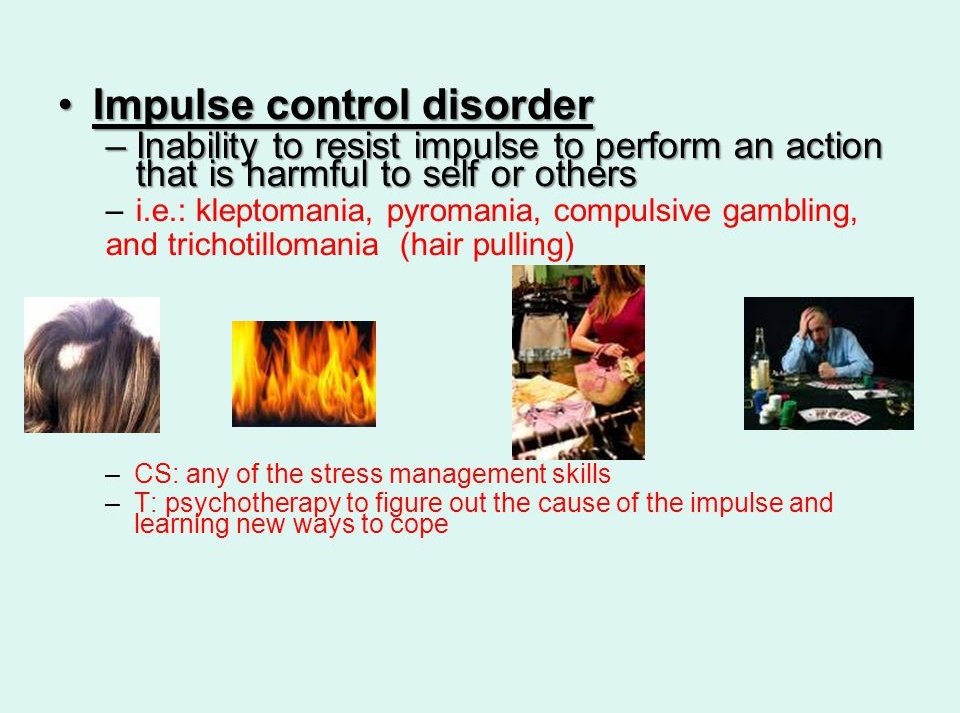 • Impulse control disorder
– Inability to resist impulse to perform an action that is harmful to self or others
– i.e.: kleptomania, pyromania, compulsive gambling, and trichotillomania (hair pulling)

– CS: any of the stress management skills
– T: psychotherapy to figure out the cause of the impulse and learning new ways to cope